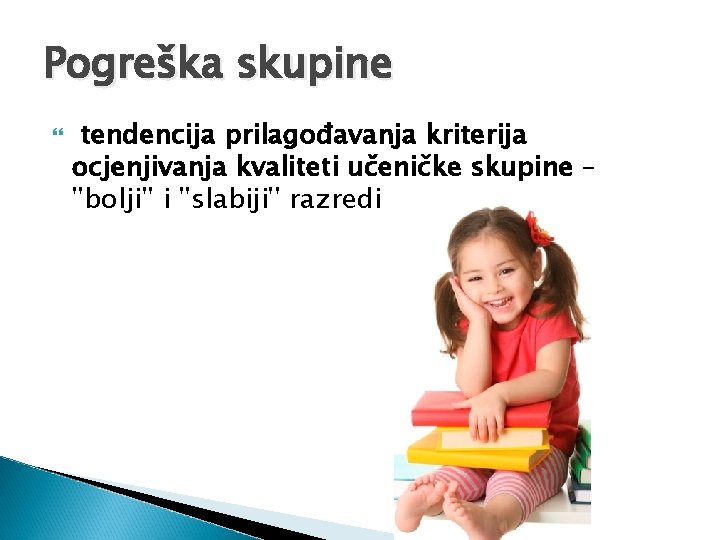 Pogreška skupine

tendencija prilagođavanja kriterija ocjenjivanja kvaliteti učeničke skupine – "bolji" i "slabiji" razredi